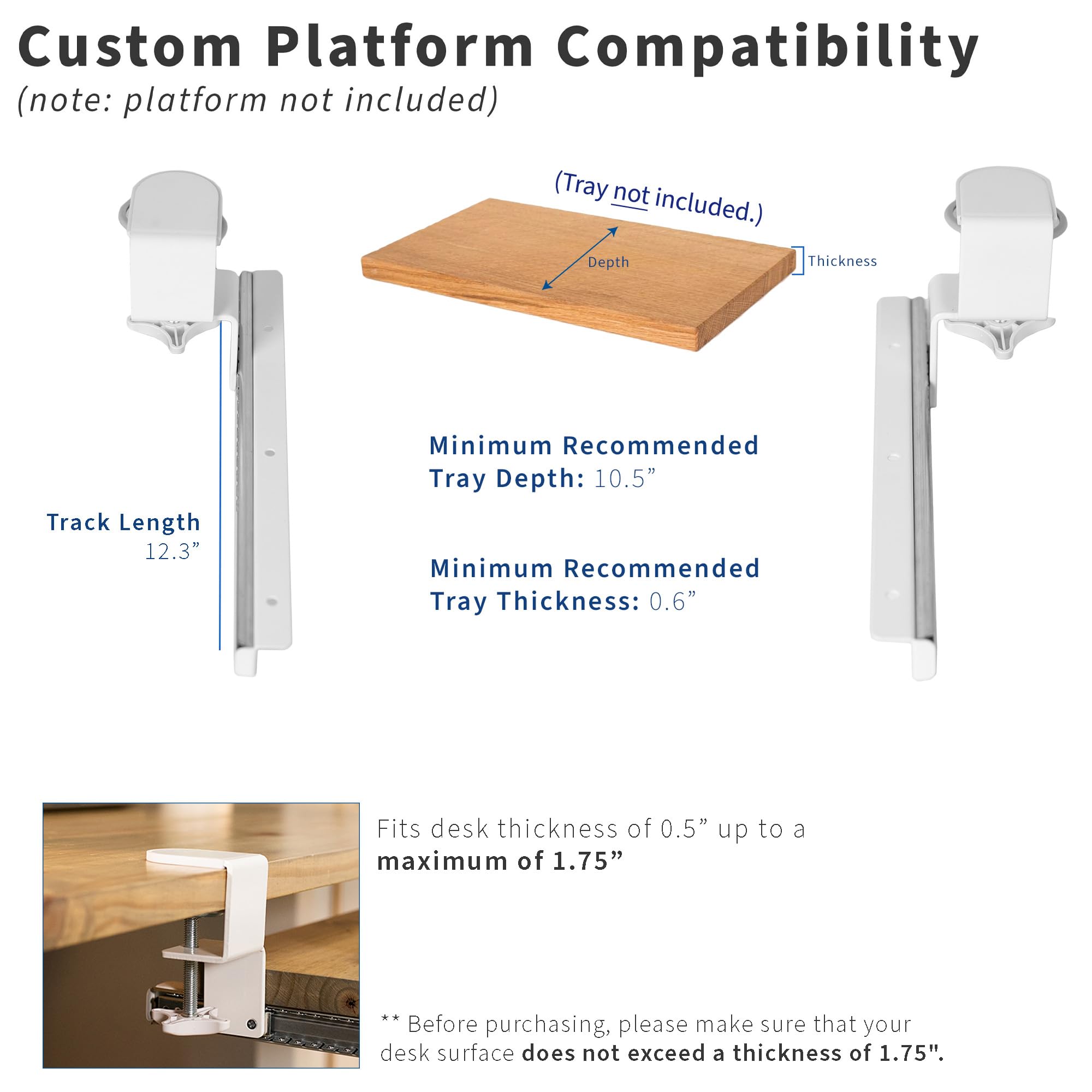 Custom Platform Compatibility
(note: platform not included)

(Tray not included.)

Depth

Thickness

Track Length
12.3”

Minimum Recommended
Tray Depth: 10.5”

Minimum Recommended
Tray Thickness: 0.6”

Fits desk thickness of 0.5” up to a maximum of 1.75”

** Before purchasing, please make sure that your desk surface does not exceed a thickness of 1.75".